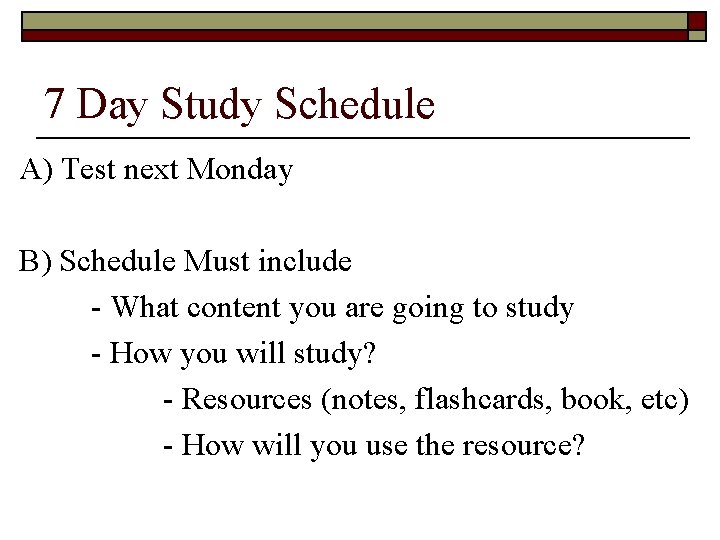 7 Day Study Schedule

A) Test next Monday

B) Schedule Must include

- What content you are going to study

- How you will study?

- Resources (notes, flashcards, book, etc)

- How will you use the resource?